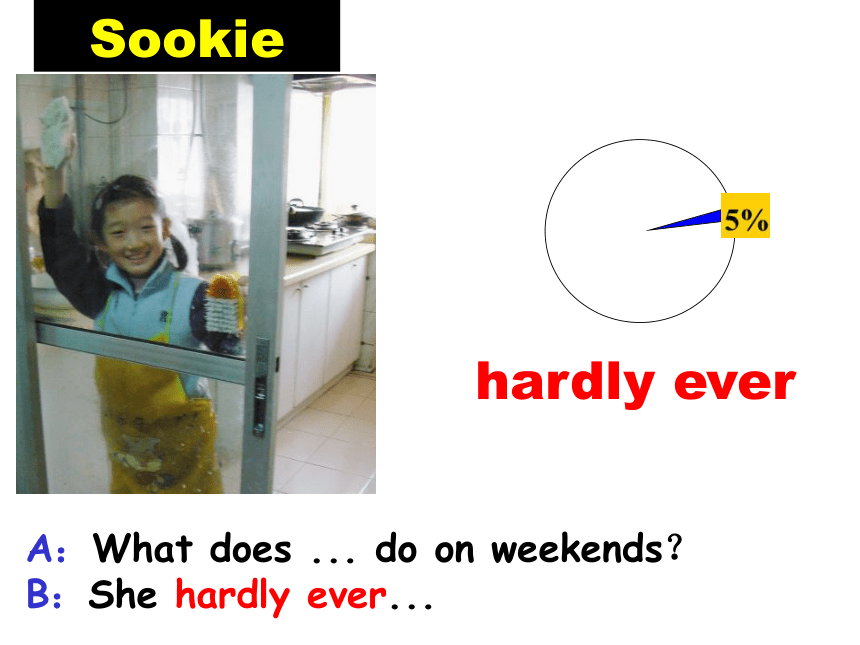 Sookie

5%

hardly ever

A: What does ... do on weekends?
B: She hardly ever...